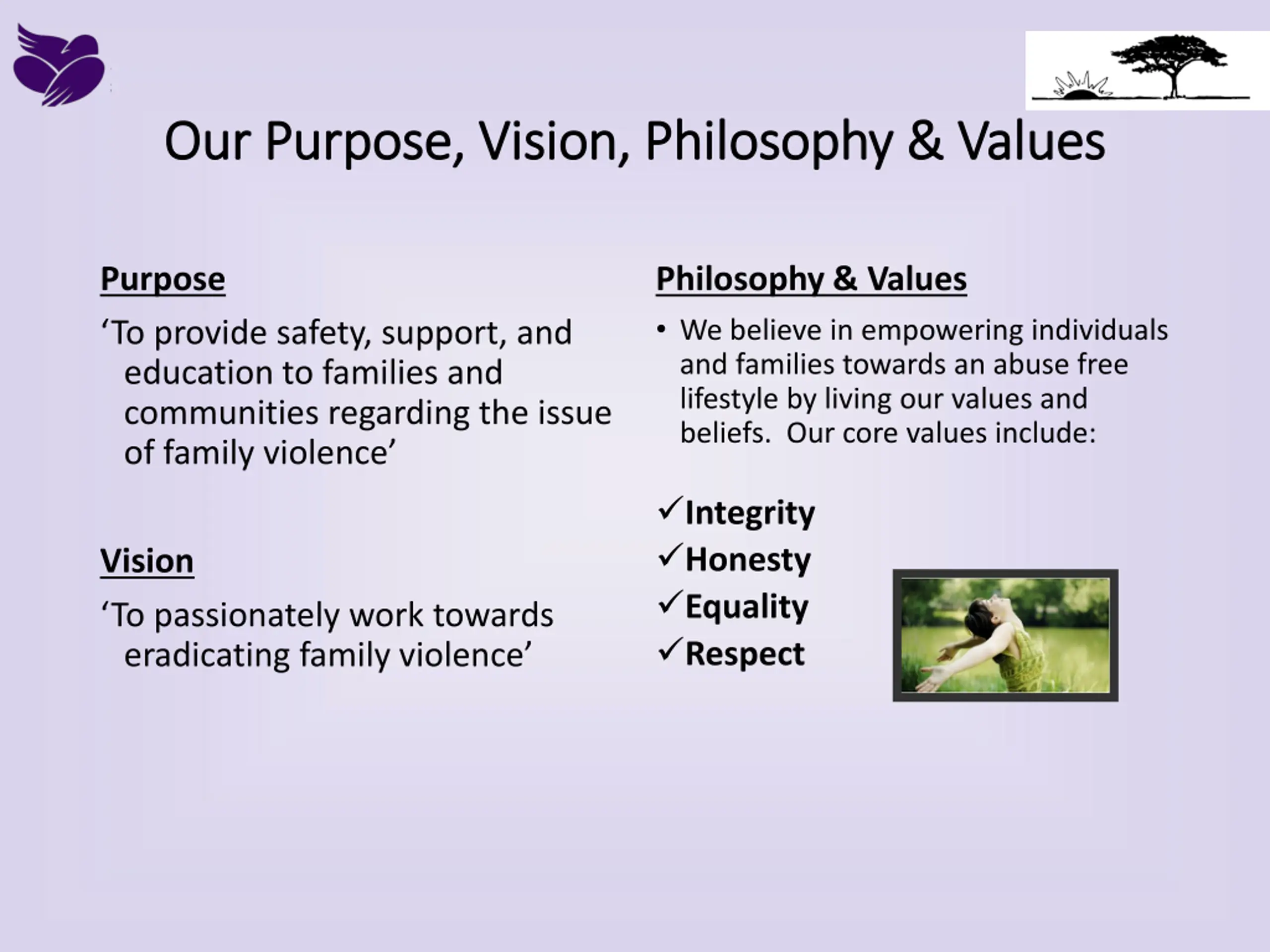 Our Purpose, Vision, Philosophy & Values

Purpose

‘To provide safety, support, and education to families and communities regarding the issue of family violence’

Vision

‘To passionately work towards eradicating family violence’

Philosophy & Values

• We believe in empowering individuals and families towards an abuse free lifestyle by living our values and beliefs. Our core values include:

✓Integrity
✓Honesty
✓Equality
✓Respect